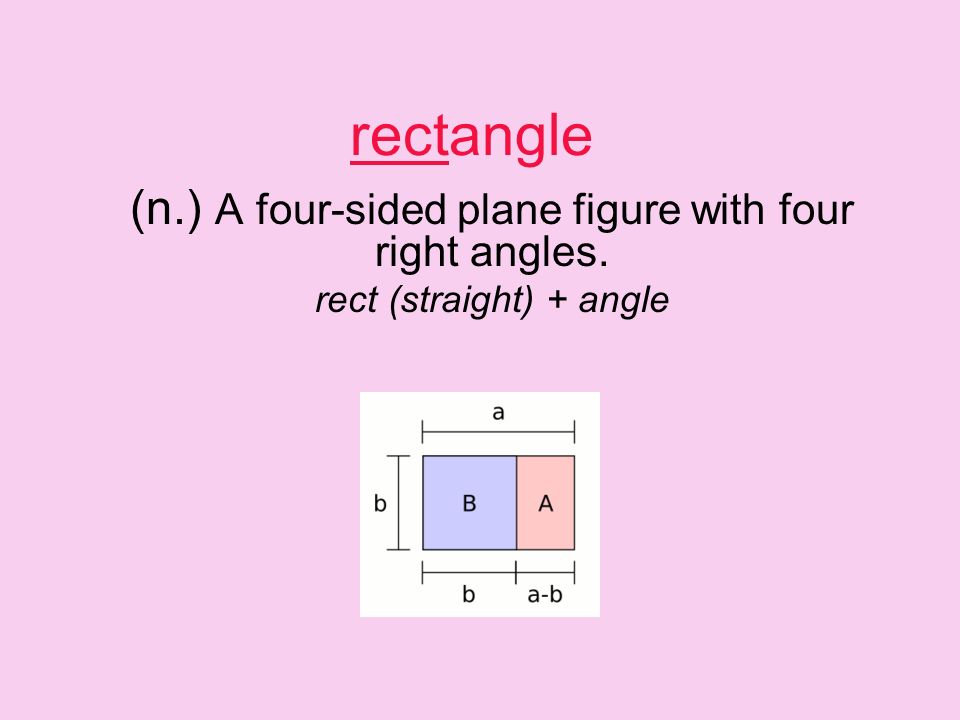 rectangle

(n.) A four-sided plane figure with four right angles.

rect (straight) + angle

a

b

B

A

b

a-b